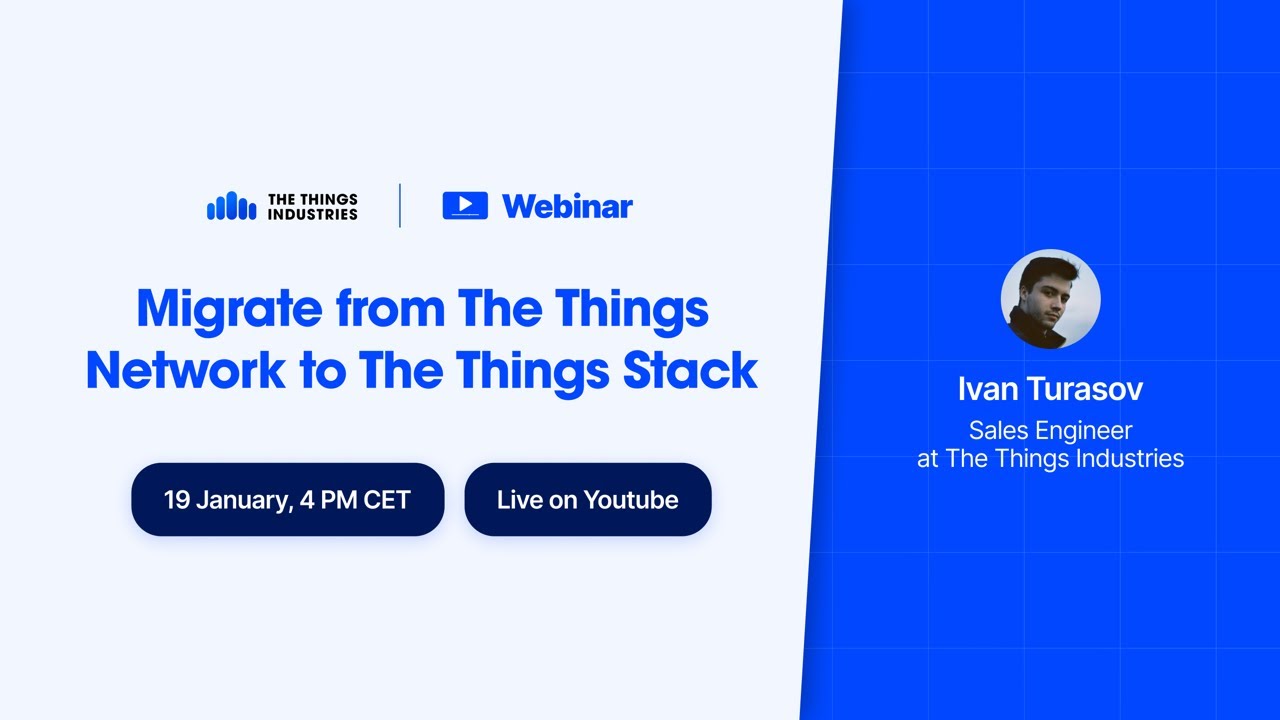 THE THINGS INDUSTRIES

Webinar

Migrate from The Things Network to The Things Stack

19 January, 4 PM CET

Live on Youtube

Ivan Turasov

Sales Engineer at The Things Industries